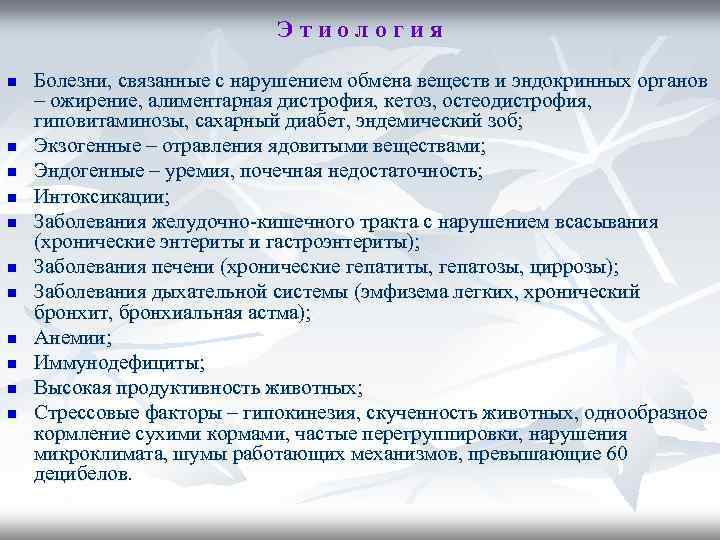 Этиология

- Болезни, связанные с нарушением обмена веществ и эндокринных органов – ожирение, алиментарная дистрофия, кетоз, остеодистрофия, гиповитаминозы, сахарный диабет, эндемический зоб;
- Экзогенные – отравления ядовитыми веществами;
- Эндогенные – уремия, почечная недостаточность;
- Интоксикации;
- Заболевания желудочно-кишечного тракта с нарушением всасывания (хронические энтериты и гастроэнтериты);
- Заболевания печени (хронические гепатиты, гепатозы, циррозы);
- Заболевания дыхательной системы (эмфизема легких, хронический бронхит, бронхиальная астма);
- Анемии;
- Иммунодефициты;
- Высокая продуктивность животных;
- Стрессовые факторы – гипокинезия, скученность животных, однообразное кормление сухими кормами, частые перегруппировки, нарушения микроклимата, шумы работающих механизмов, превышающие 60 децибелов.